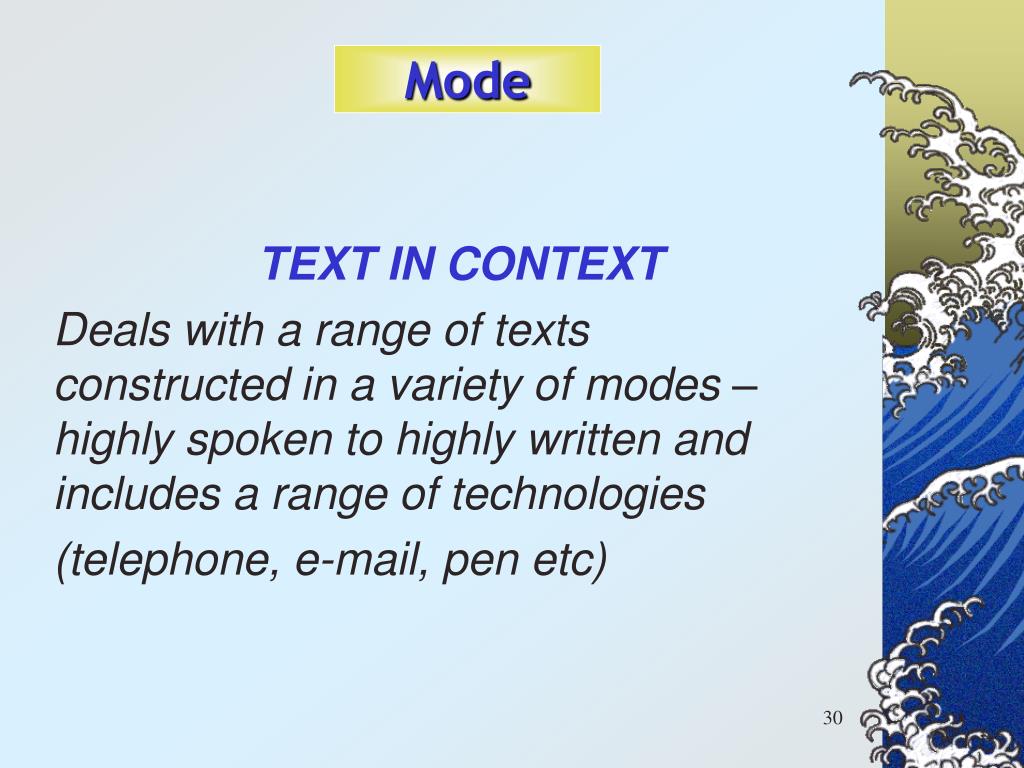 Mode

TEXT IN CONTEXT

Deals with a range of texts constructed in a variety of modes – highly spoken to highly written and includes a range of technologies

(telephone, e-mail, pen etc)

30